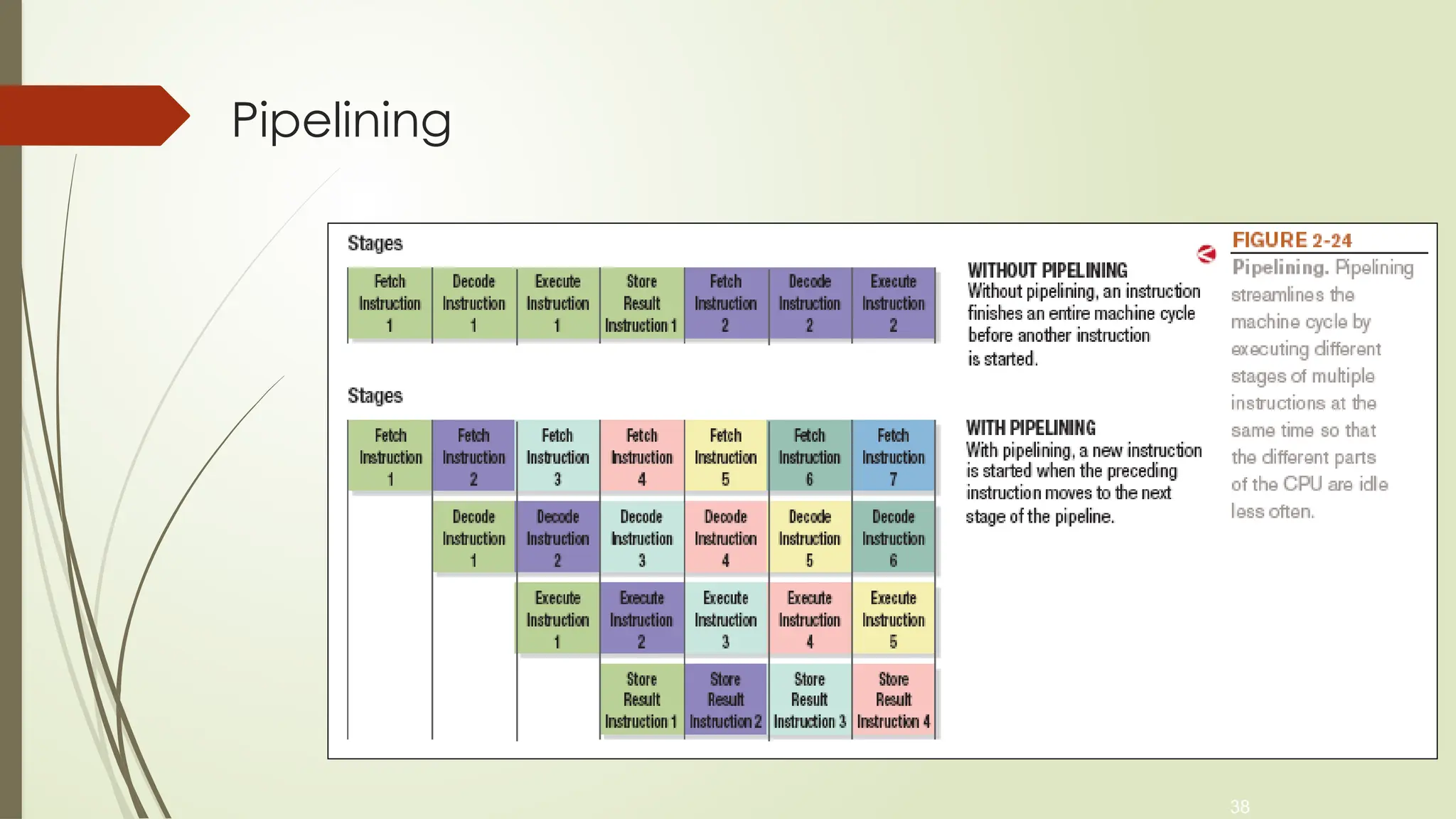 Pipelining

Stages

| Fetch Instruction 1 | Decode Instruction 1 | Execute Instruction 1 | Store Result Instruction 1 | Fetch Instruction 2 | Decode Instruction 2 | Execute Instruction 2 |
|---|---|---|---|---|---|---|

WITHOUT PIPELINING
Without pipelining, an instruction finishes an entire machine cycle before another instruction is started.

Stages

| Fetch Instruction 1 | Fetch Instruction 2 | Fetch Instruction 3 | Fetch Instruction 4 | Fetch Instruction 5 | Fetch Instruction 6 | Fetch Instruction 7 |
|---|---|---|---|---|---|---|
| | Decode Instruction 1 | Decode Instruction 2 | Decode Instruction 3 | Decode Instruction 4 | Decode Instruction 5 | Decode Instruction 6 |
| | | Execute Instruction 1 | Execute Instruction 2 | Execute Instruction 3 | Execute Instruction 4 | Execute Instruction 5 |
| | | | Store Result Instruction 1 | Store Result Instruction 2 | Store Result Instruction 3 | Store Result Instruction 4 |

WITH PIPELINING
With pipelining, a new instruction is started when the preceding instruction moves to the next stage of the pipeline.

FIGURE 2-24
Pipelining. Pipelining streamlines the machine cycle by executing different stages of multiple instructions at the same time so that the different parts of the CPU are idle less often.

38